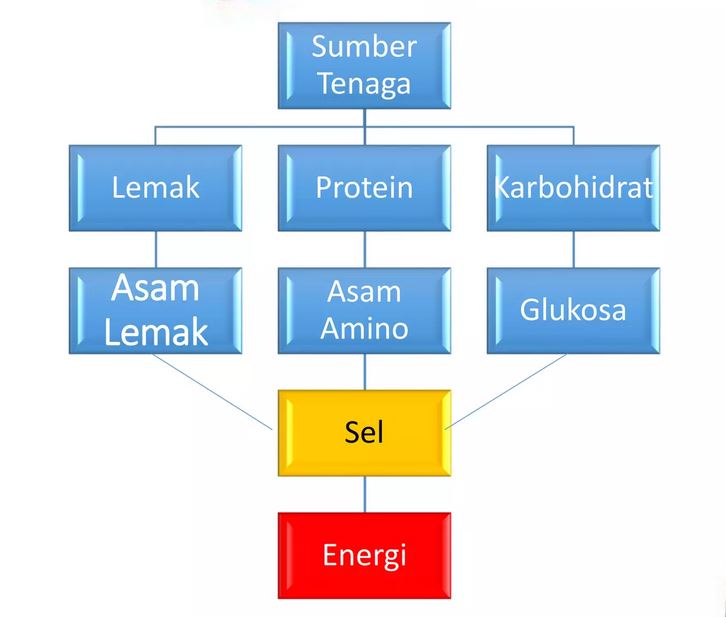 Sumber Tenaga

Lemak

Protein

Karbohidrat

Asam Lemak

Asam Amino

Glukosa

Sel

Energi